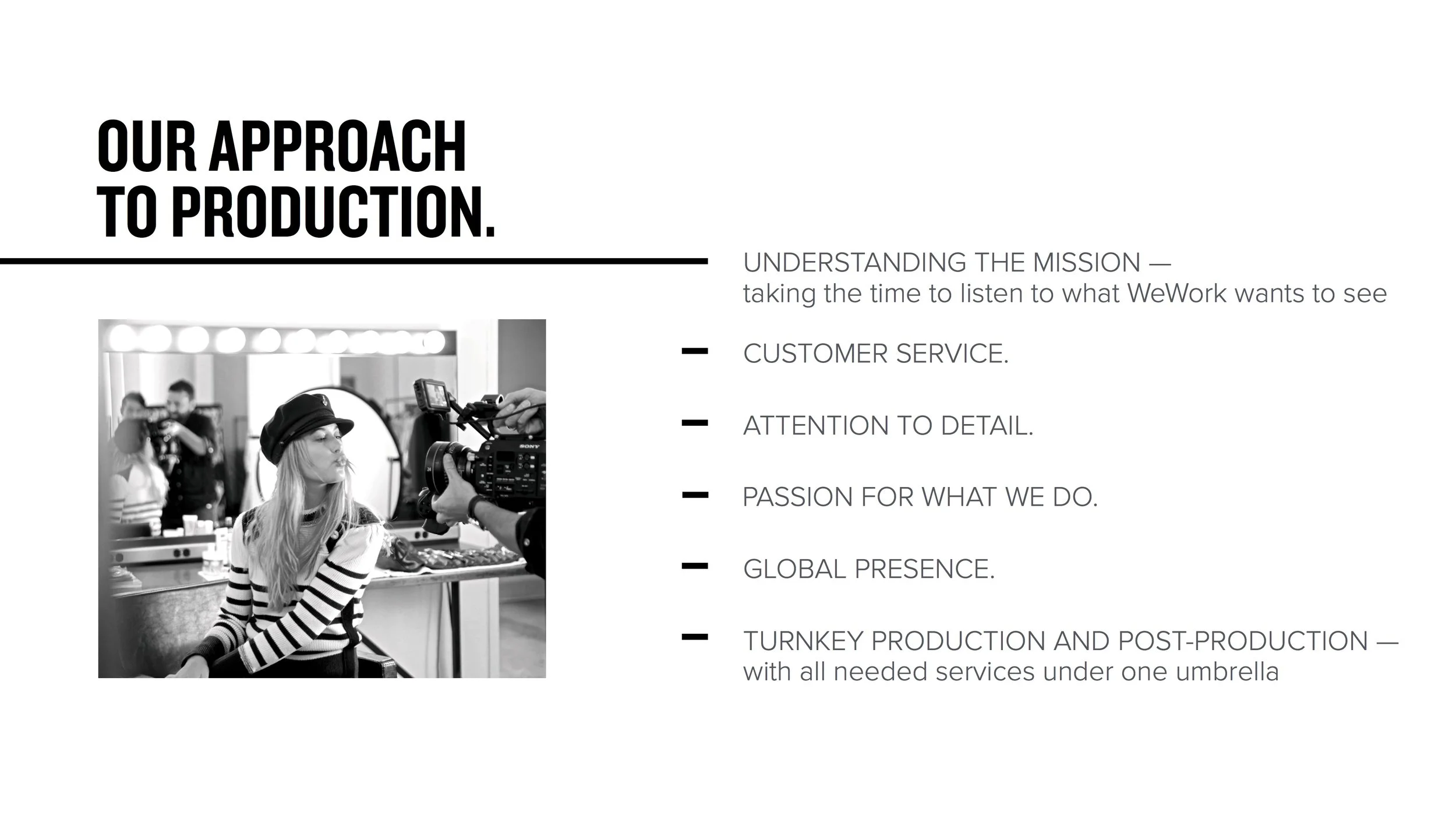 OUR APPROACH TO PRODUCTION.

UNDERSTANDING THE MISSION — taking the time to listen to what WeWork wants to see

– CUSTOMER SERVICE.

– ATTENTION TO DETAIL.

– PASSION FOR WHAT WE DO.

– GLOBAL PRESENCE.

– TURNKEY PRODUCTION AND POST-PRODUCTION — with all needed services under one umbrella

SONY